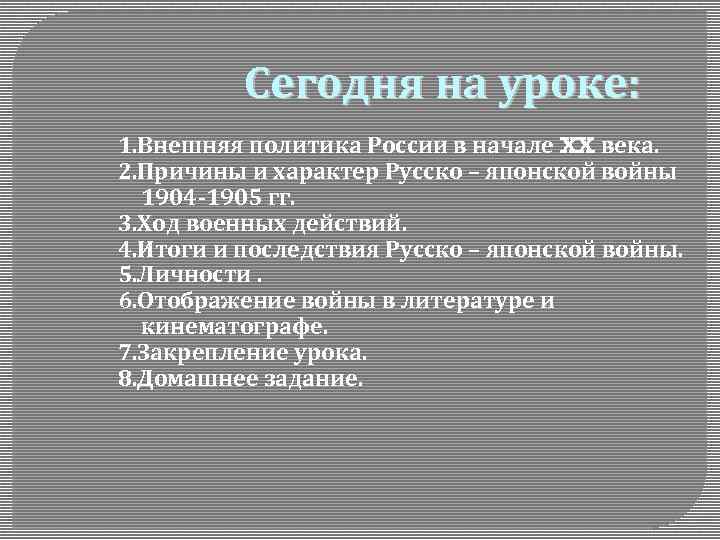 Сегодня на уроке:

1.Внешняя политика России в начале XX века.
2.Причины и характер Русско – японской войны 1904-1905 гг.
3.Ход военных действий.
4.Итоги и последствия Русско – японской войны.
5.Личности .
6.Отображение войны в литературе и кинематографе.
7.Закрепление урока.
8.Домашнее задание.